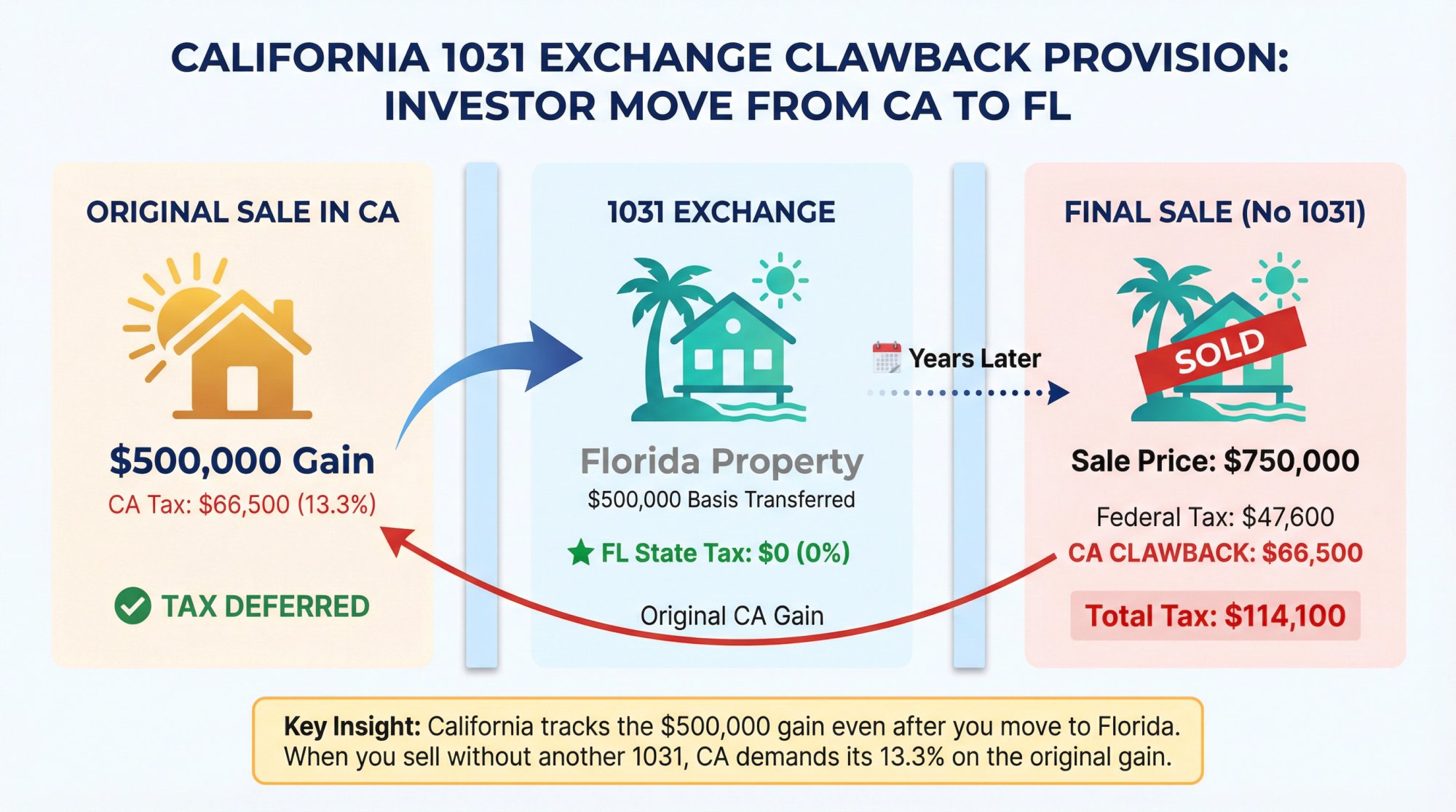 CALIFORNIA 1031 EXCHANGE CLAWBACK PROVISION: INVESTOR MOVE FROM CA TO FL

ORIGINAL SALE IN CA

$500,000 Gain

CA Tax: $66,500 (13.3%)

TAX DEFERRED

1031 EXCHANGE

Florida Property

$500,000 Basis Transferred

FL State Tax: $0 (0%)

Original CA Gain

Years Later

FINAL SALE (No 1031)

SOLD

Sale Price: $750,000

Federal Tax: $47,600

CA CLAWBACK: $66,500

Total Tax: $114,100

Key Insight: California tracks the $500,000 gain even after you move to Florida. When you sell without another 1031, CA demands its 13.3% on the original gain.